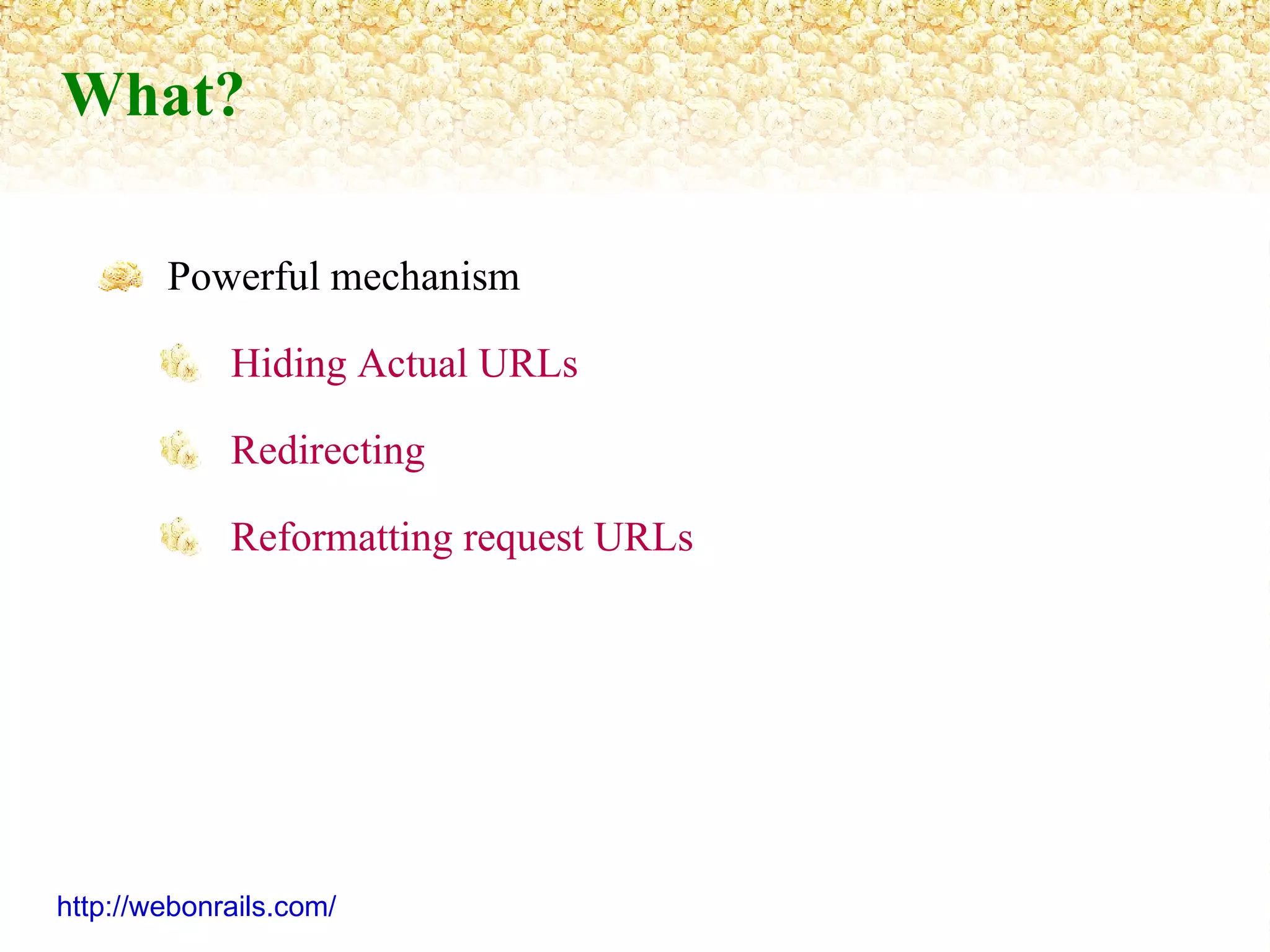 What?

Powerful mechanism

Hiding Actual URLs

Redirecting

Reformatting request URLs

http://webonrails.com/